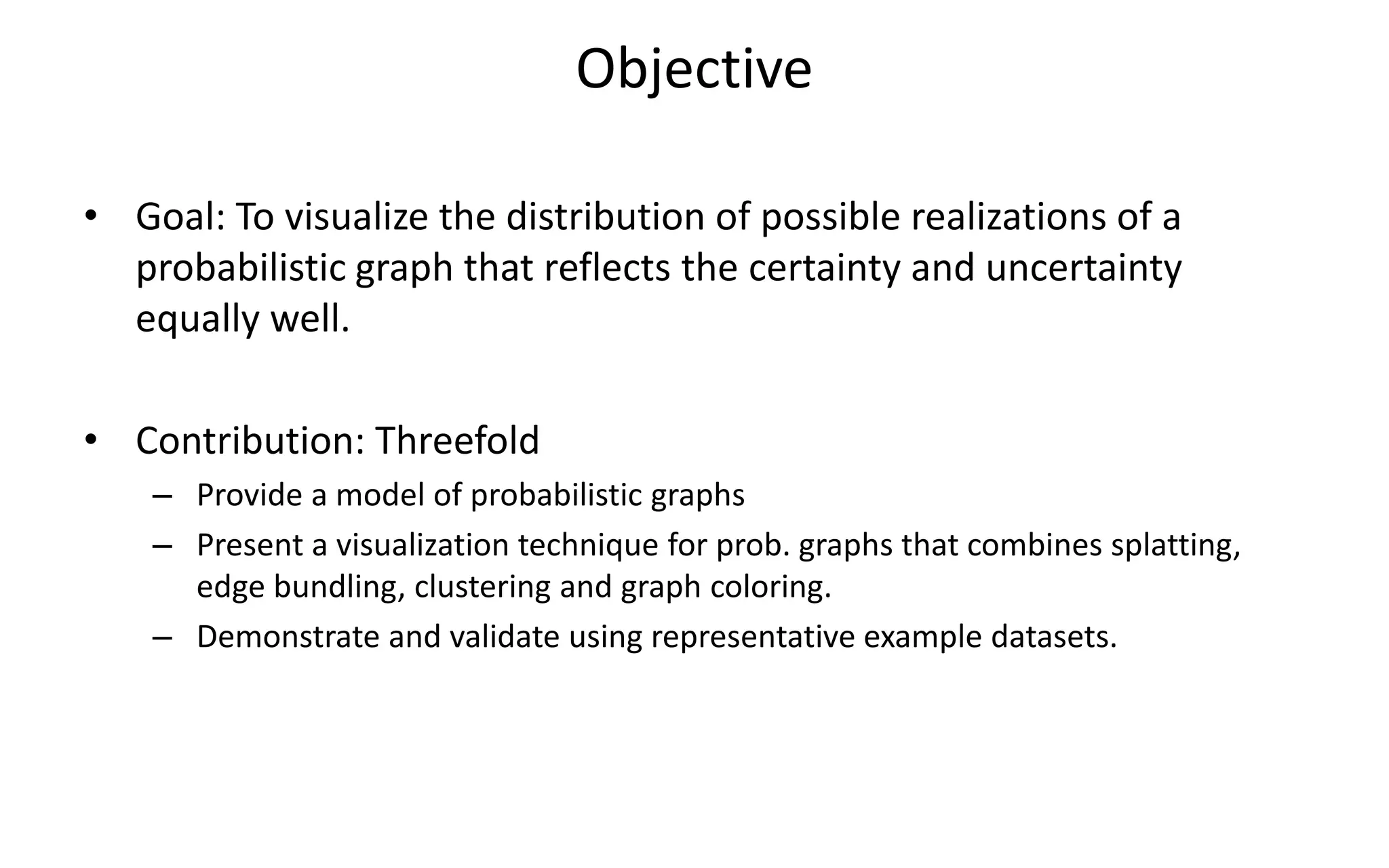 Objective

• Goal: To visualize the distribution of possible realizations of a probabilistic graph that reflects the certainty and uncertainty equally well.

• Contribution: Threefold
– Provide a model of probabilistic graphs
– Present a visualization technique for prob. graphs that combines splatting, edge bundling, clustering and graph coloring.
– Demonstrate and validate using representative example datasets.